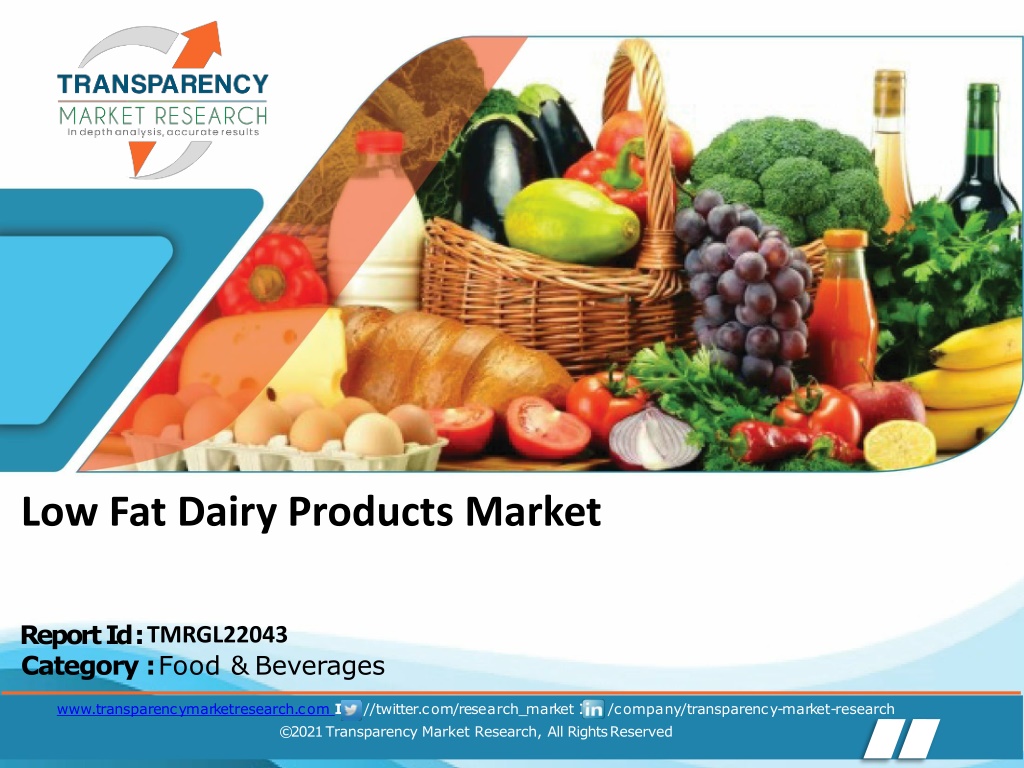 TRANSPARENCY
MARKET RESEARCH
In depth analysis, accurate results

Low Fat Dairy Products Market

Report Id : TMRGL22043
Category : Food & Beverages

www.transparencymarketresearch.com I //twitter.com/research_market : /company/transparency-market-research
©2021 Transparency Market Research, All Rights Reserved